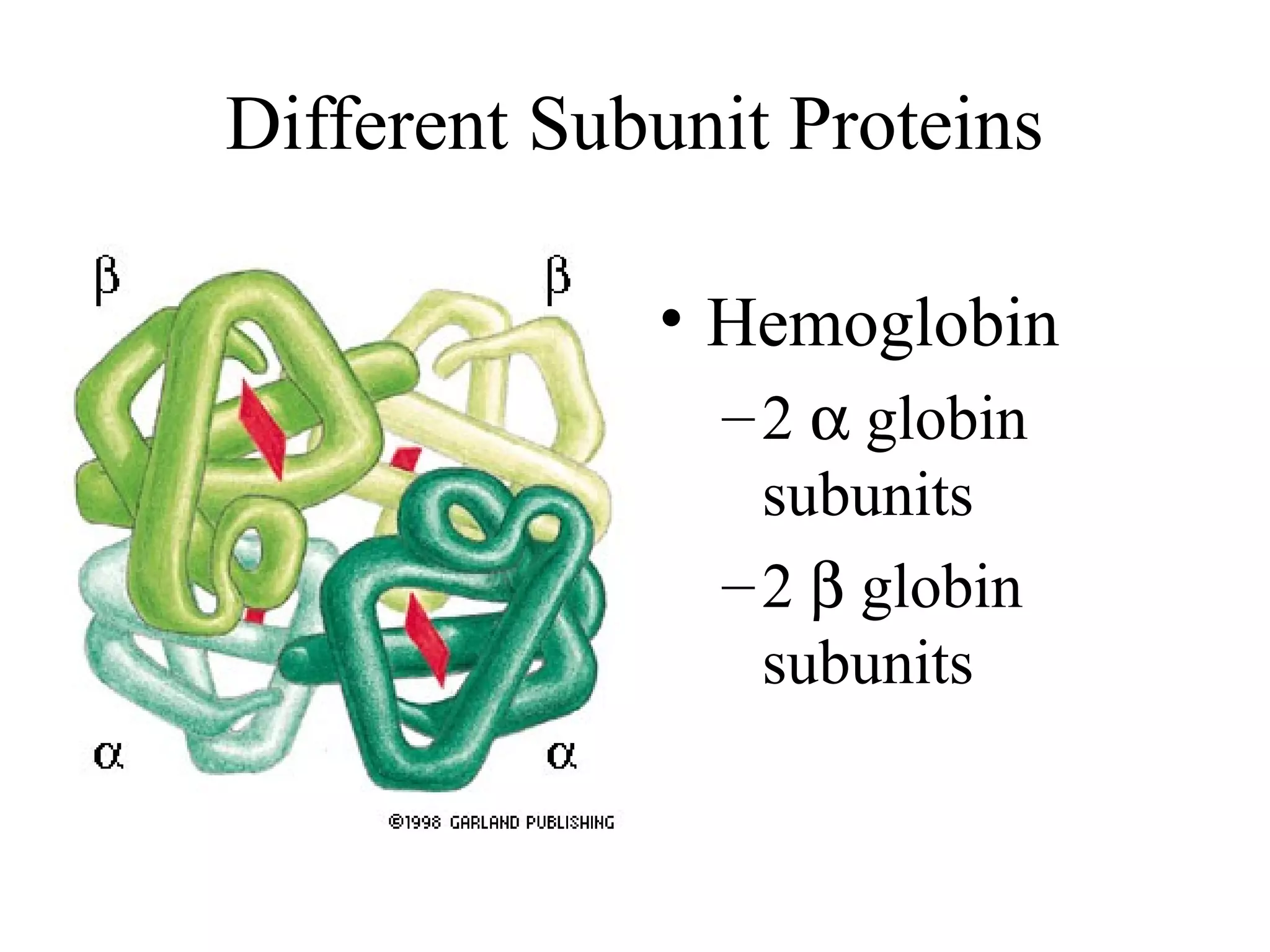 Different Subunit Proteins

β

β

α

α

©1998 GARLAND PUBLISHING

• Hemoglobin
– 2 α globin subunits
– 2 β globin subunits